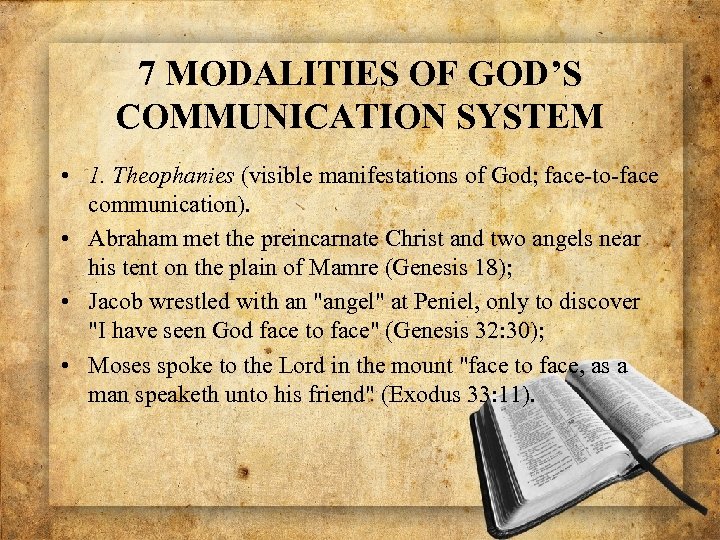 7 MODALITIES OF GOD'S COMMUNICATION SYSTEM

• 1. Theophanies (visible manifestations of God; face-to-face communication).
• Abraham met the preincarnate Christ and two angels near his tent on the plain of Mamre (Genesis 18);
• Jacob wrestled with an "angel" at Peniel, only to discover "I have seen God face to face" (Genesis 32:30);
• Moses spoke to the Lord in the mount "face to face, as a man speaketh unto his friend" (Exodus 33:11).